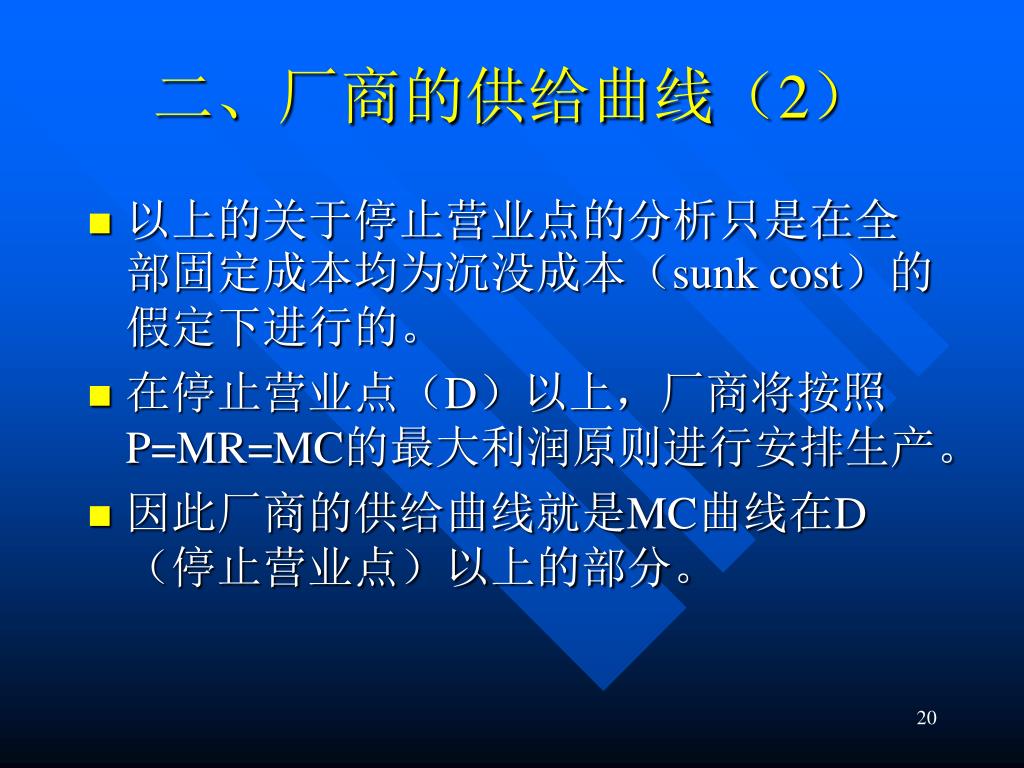 二、厂商的供给曲线（2）

■ 以上的关于停止营业点的分析只是在全部固定成本均为沉没成本（sunk cost）的假定下进行的。

■ 在停止营业点（D）以上，厂商将按照P=MR=MC的最大利润原则进行安排生产。

■ 因此厂商的供给曲线就是MC曲线在D（停止营业点）以上的部分。

20